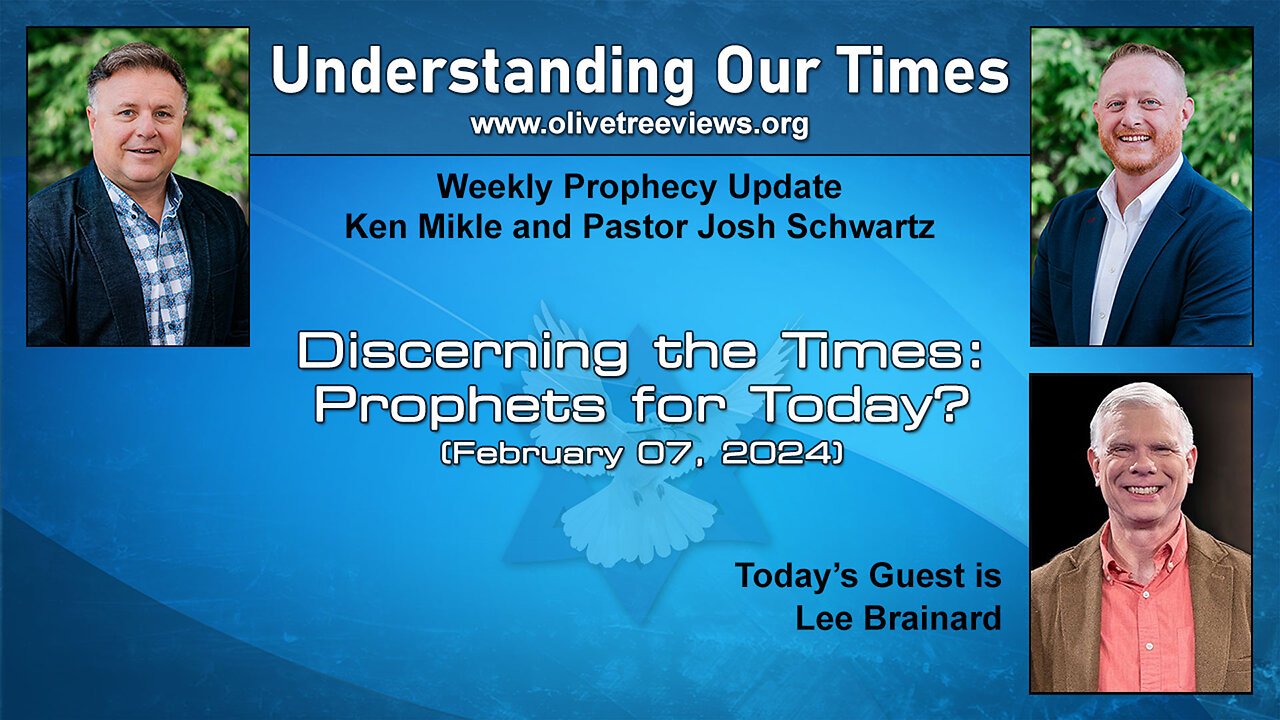 Understanding Our Times
www.olivetreeviews.org

Weekly Prophecy Update
Ken Mikle and Pastor Josh Schwartz

Discerning the Times:
Prophets for Today?
(February 07, 2024)

Today's Guest is
Lee Brainard